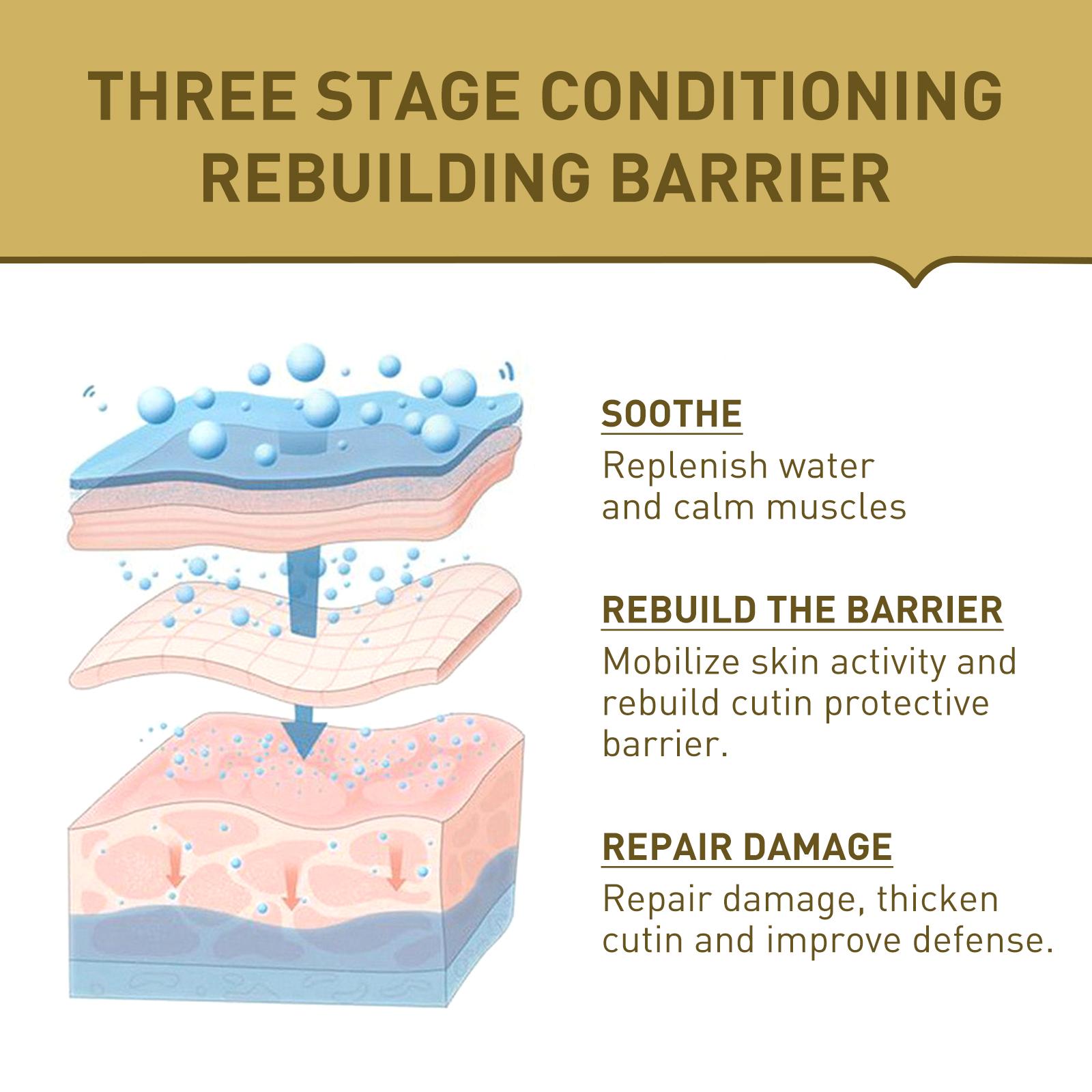 THREE STAGE CONDITIONING REBUILDING BARRIER

SOOTHE
Replenish water and calm muscles

REBUILD THE BARRIER
Mobilize skin activity and rebuild cutin protective barrier.

REPAIR DAMAGE
Repair damage, thicken cutin and improve defense.